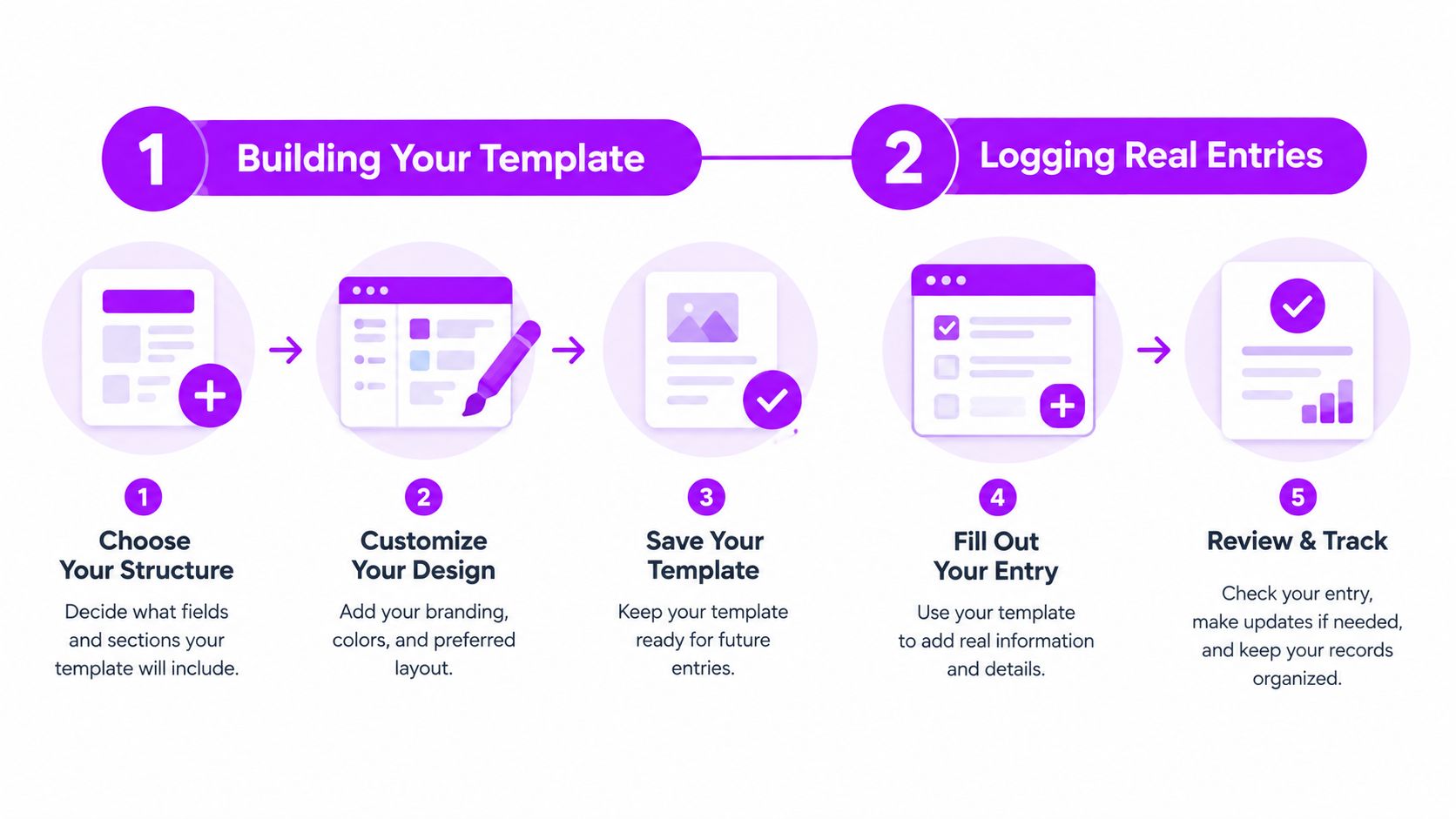 1 Building Your Template

2 Logging Real Entries

1
Choose Your Structure
Decide what fields and sections your template will include.

2
Customize Your Design
Add your branding, colors, and preferred layout.

3
Save Your Template
Keep your template ready for future entries.

4
Fill Out Your Entry
Use your template to add real information and details.

5
Review & Track
Check your entry, make updates if needed, and keep your records organized.